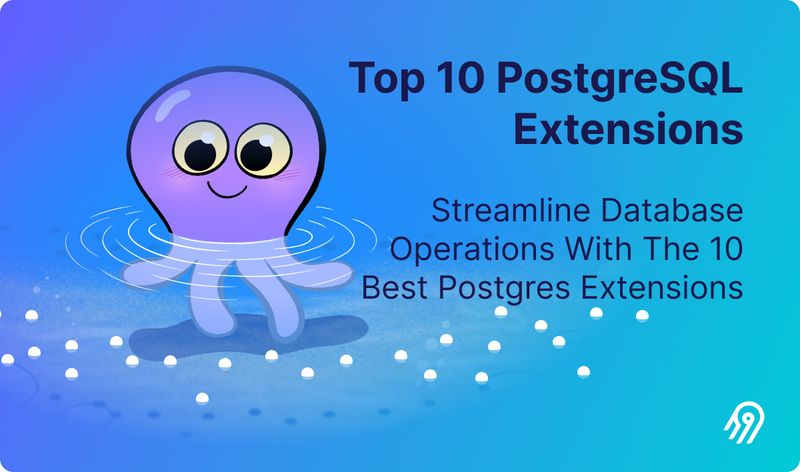 Top 10 PostgreSQL Extensions

Streamline Database Operations With The 10 Best Postgres Extensions